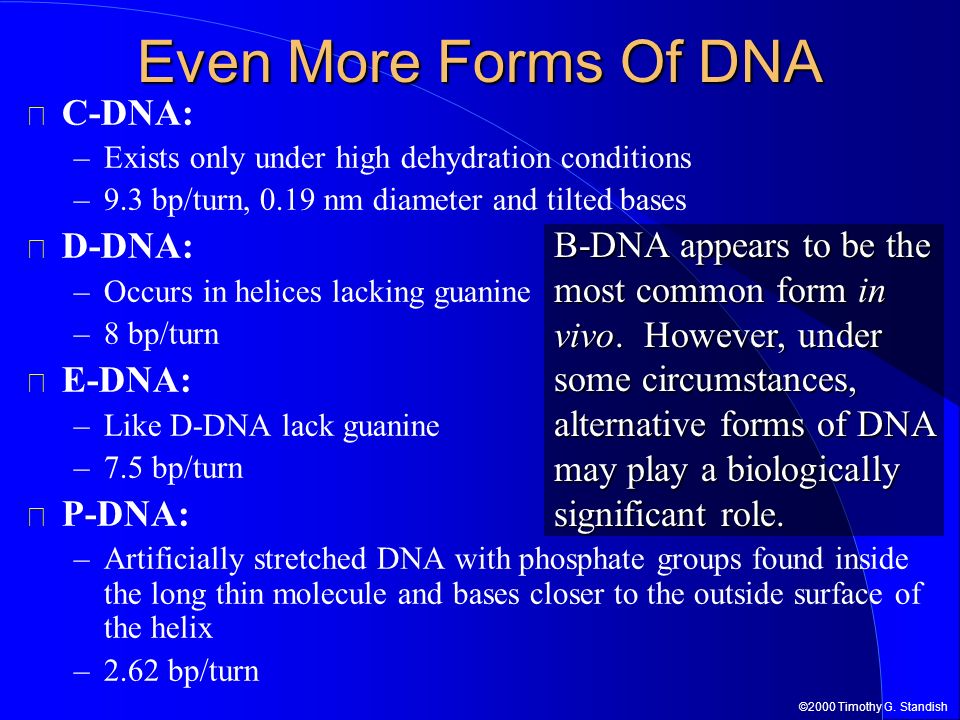 Even More Forms Of DNA

C-DNA:
– Exists only under high dehydration conditions
– 9.3 bp/turn, 0.19 nm diameter and tilted bases

D-DNA:
– Occurs in helices lacking guanine
– 8 bp/turn

E-DNA:
– Like D-DNA lack guanine
– 7.5 bp/turn

P-DNA:
– Artificially stretched DNA with phosphate groups found inside the long thin molecule and bases closer to the outside surface of the helix
– 2.62 bp/turn

B-DNA appears to be the most common form in vivo. However, under some circumstances, alternative forms of DNA may play a biologically significant role.

©2000 Timothy G. Standish